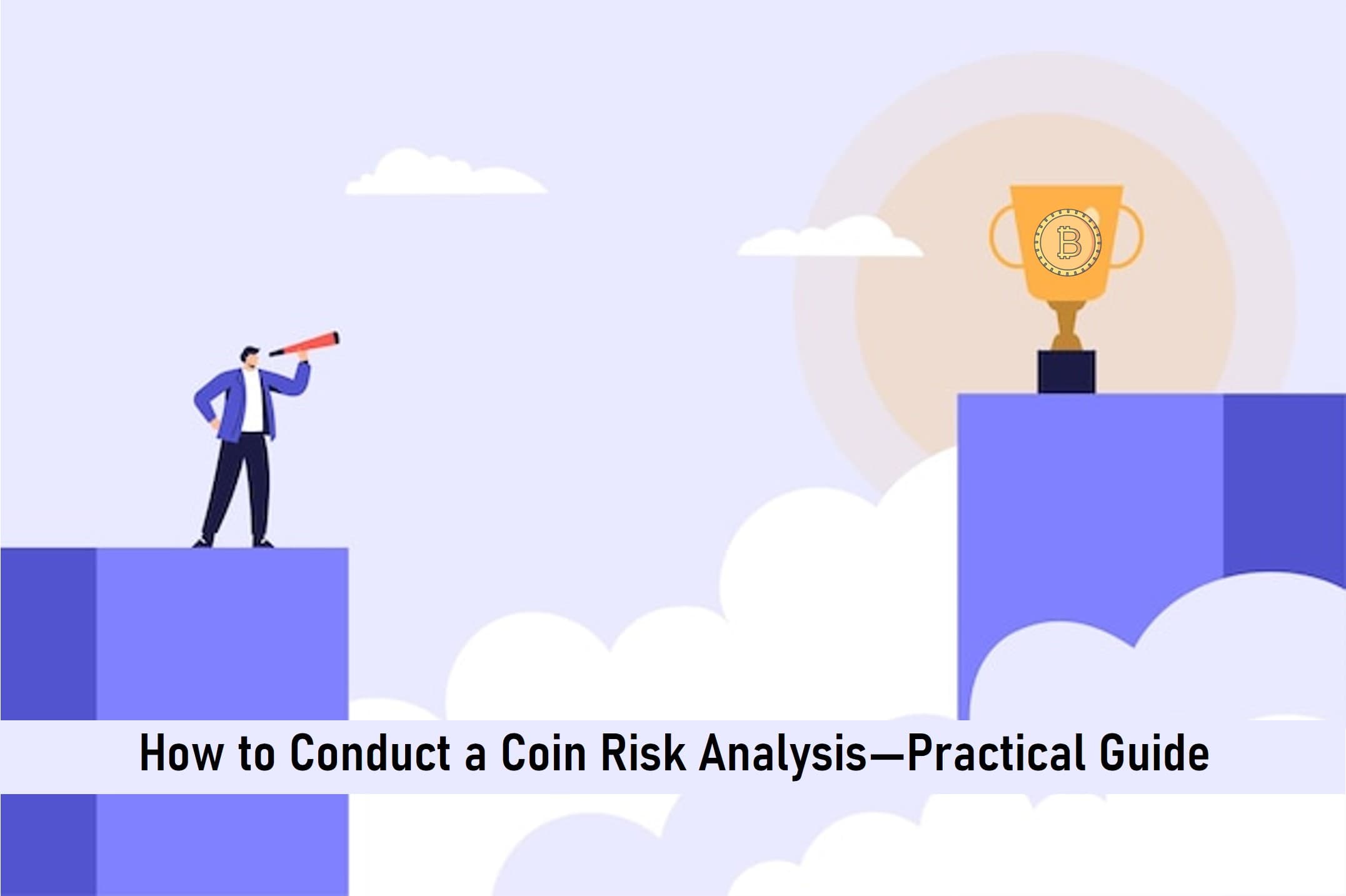 How to Conduct a Coin Risk Analysis—Practical Guide